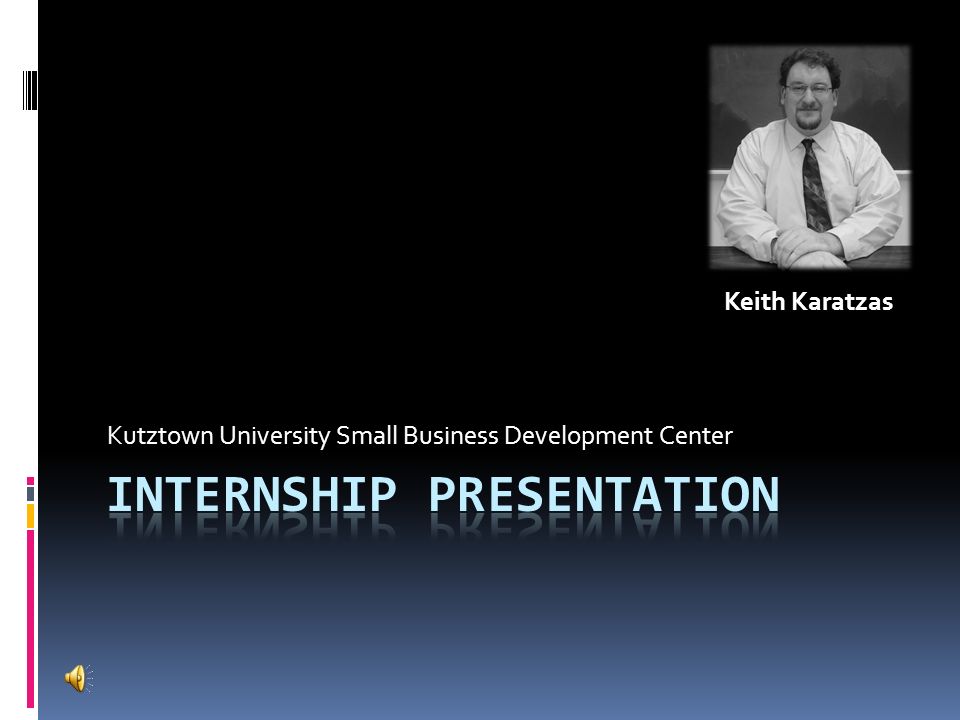 Keith Karatzas

Kutztown University Small Business Development Center

INTERNSHIP PRESENTATION